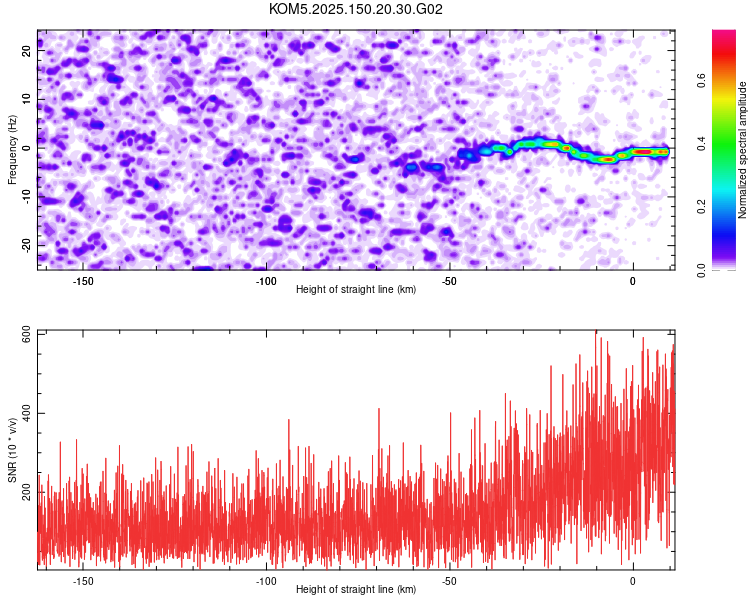 KOM5.2025.150.20.30.G02

Frequency (Hz)

20
10
0
-10
-20

-150
-100
-50
0

Height of straight line (km)

Normalized spectral amplitude

0.0
0.2
0.4
0.6

SNR (10 * v/v)

600
400
200

-150
-100
-50
0

Height of straight line (km)